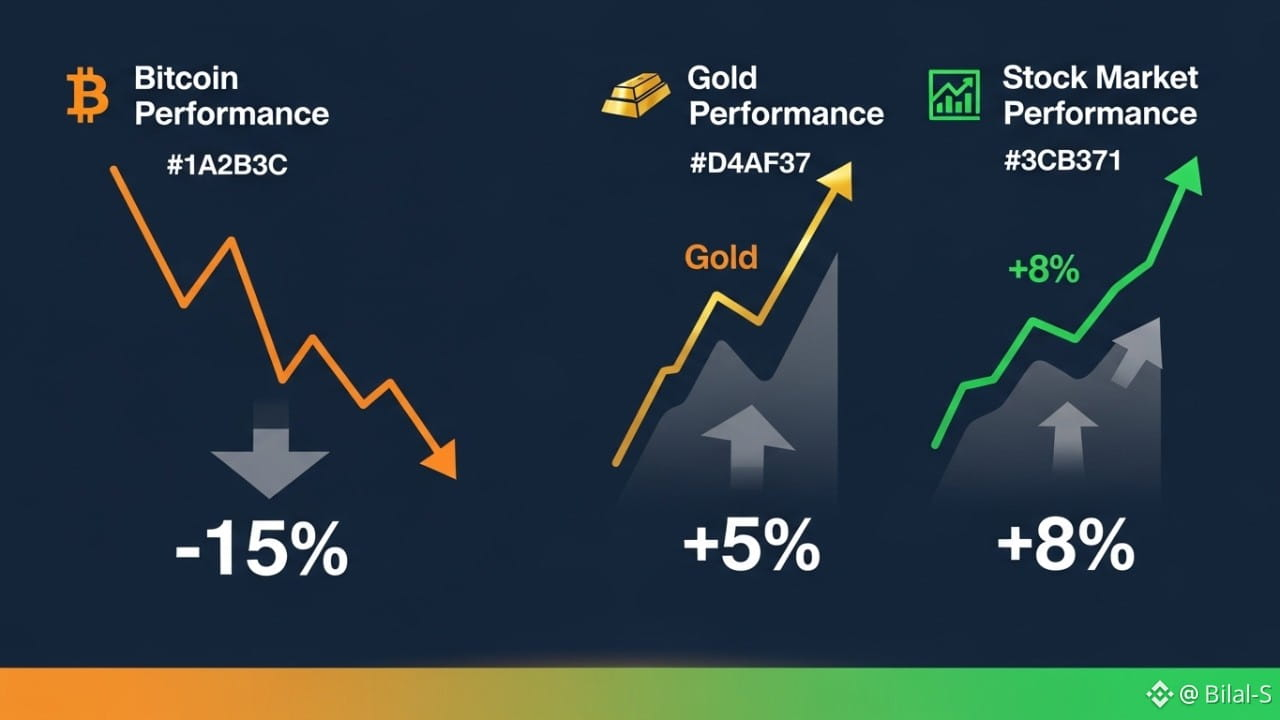 Bitcoin Performance

#1A2B3C

-15%

Gold Performance

#D4AF37

Gold

+5%

Stock Market Performance

#3CB371

+8%

+8%

@ Bilal-S